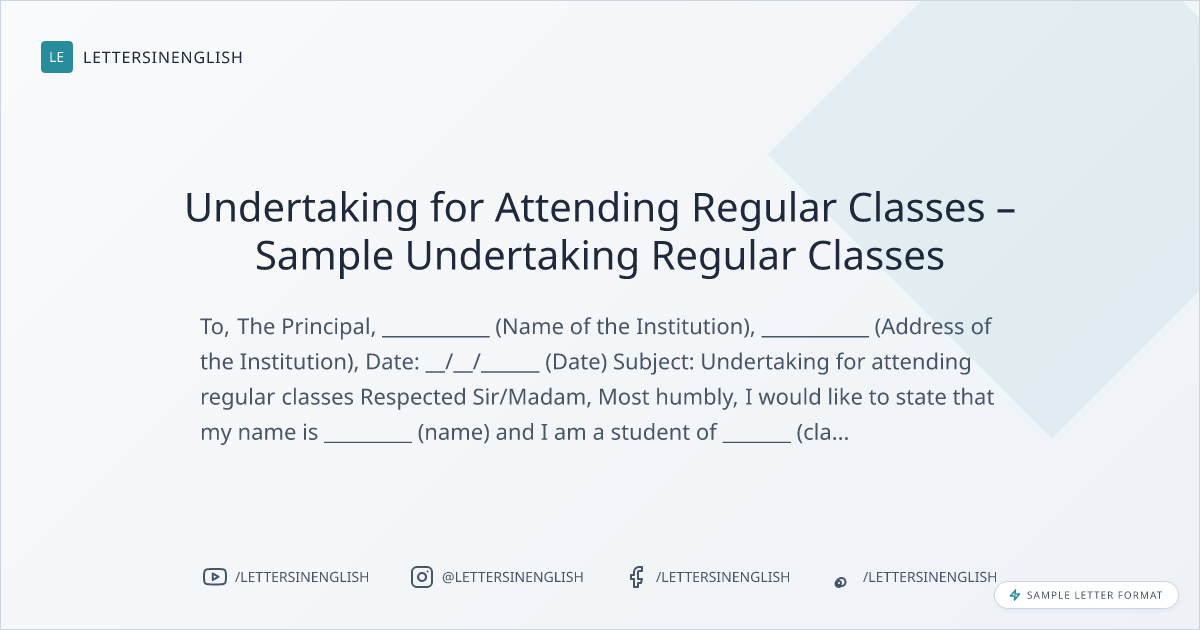 LE LETTERSINENGLISH

Undertaking for Attending Regular Classes – Sample Undertaking Regular Classes

To, The Principal, ___________ (Name of the Institution), ___________ (Address of the Institution), Date: __/__/______ (Date) Subject: Undertaking for attending regular classes Respected Sir/Madam, Most humbly, I would like to state that my name is _________ (name) and I am a student of _______ (cla...

/LETTERSINENGLISH @LETTERSINENGLISH /LETTERSINENGLISH /LETTERSINENGLISH

SAMPLE LETTER FORMAT